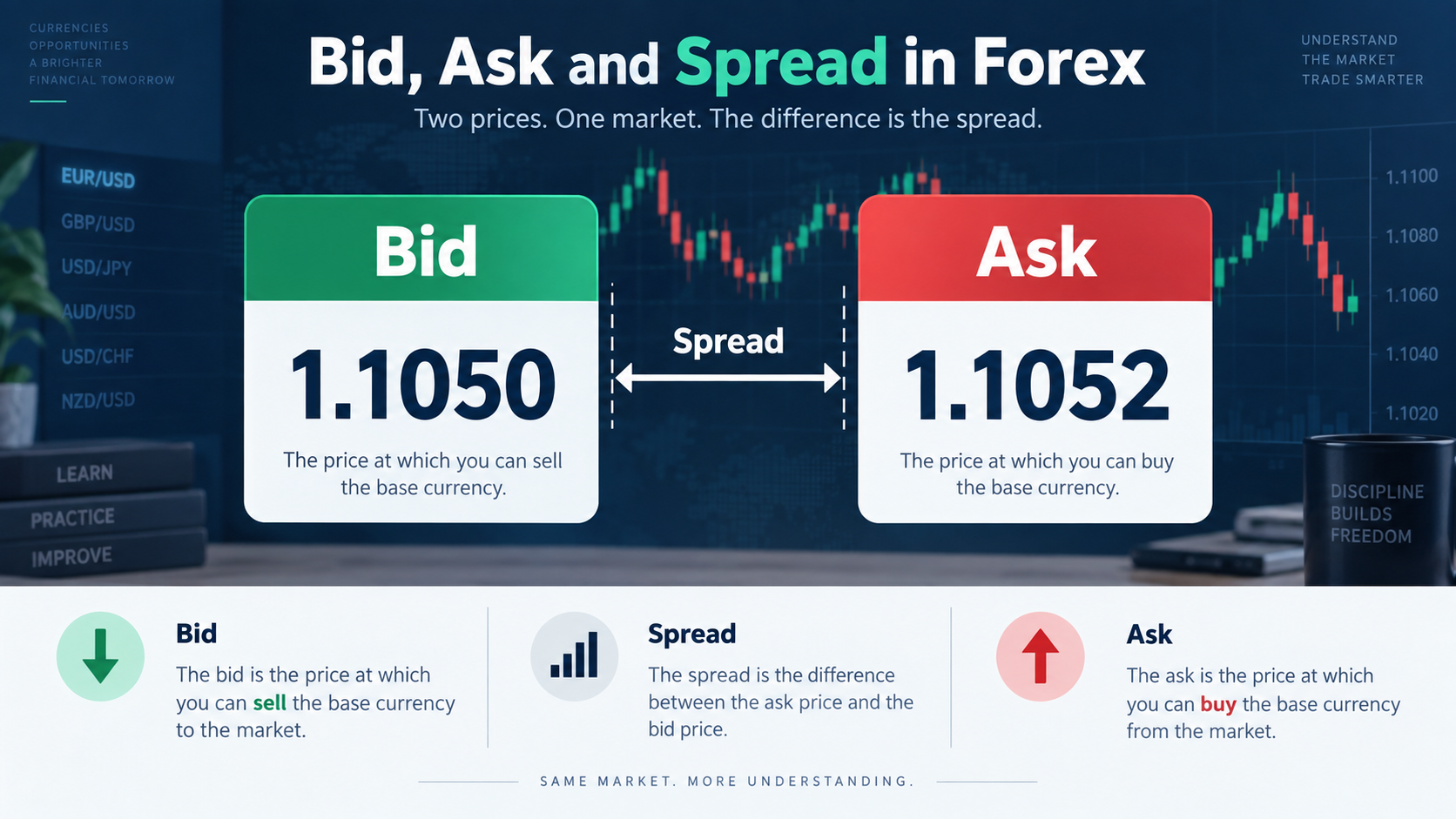 CURRENCIES
OPPORTUNITIES
A BRIGHTER
FINANCIAL TOMORROW

Bid, Ask and Spread in Forex

Two prices. One market. The difference is the spread.

UNDERSTAND
THE MARKET
TRADE SMARTER

EUR/USD
GBP/USD
USD/JPY
AUD/USD
USD/CHF
NZD/USD

LEARN
PRACTICE
IMPROVE

Bid
1.1050
The price at which you can sell the base currency.

Spread

Ask
1.1052
The price at which you can buy the base currency.

1.1100
1.1080
1.1060
1.1040
1.1020

DISCIPLINE
BUILDS
FREEDOM

Bid
The bid is the price at which you can sell the base currency to the market.

Spread
The spread is the difference between the ask price and the bid price.

Ask
The ask is the price at which you can buy the base currency from the market.

SAME MARKET. MORE UNDERSTANDING.